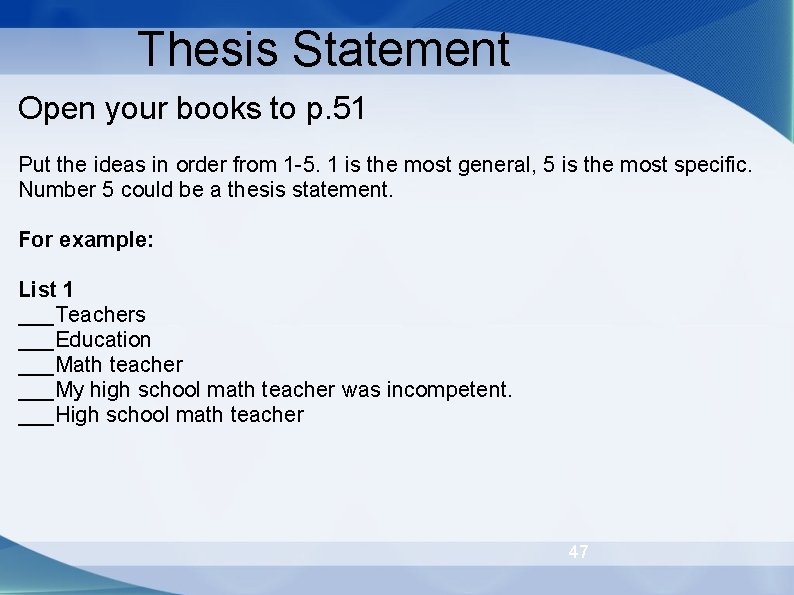 Thesis Statement

Open your books to p.51

Put the ideas in order from 1-5. 1 is the most general, 5 is the most specific. Number 5 could be a thesis statement.

For example:

List 1
___Teachers
___Education
___Math teacher
___My high school math teacher was incompetent.
___High school math teacher

47